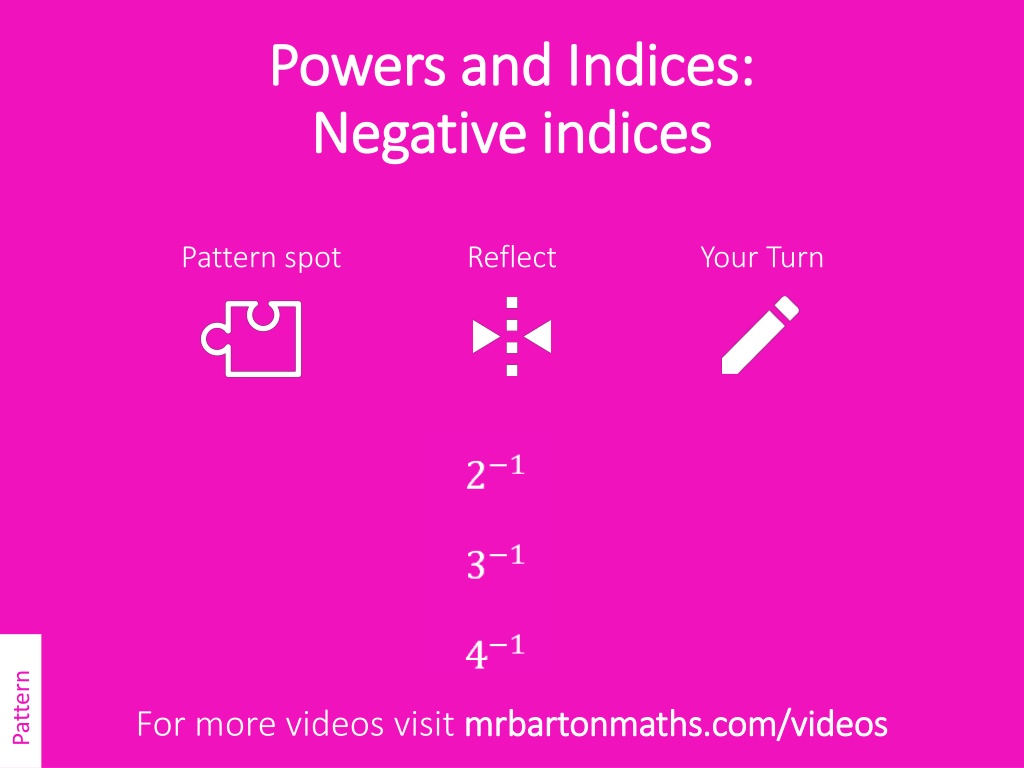 Powers and Indices:
Negative indices

Pattern spot

Reflect

Your Turn

$2^{-1}$

$3^{-1}$

$4^{-1}$

Pattern

For more videos visit mrbartonmaths.com/videos